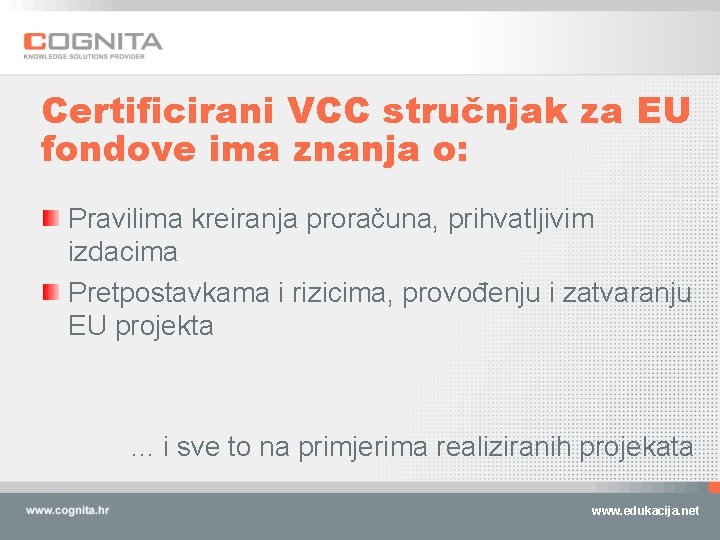 COGNITA
KNOWLEDGE SOLUTIONS PROVIDER

Certificirani VCC stručnjak za EU fondove ima znanja o:

Pravilima kreiranja proračuna, prihvatljivim izdacima

Pretpostavkama i rizicima, provođenju i zatvaranju EU projekta

... i sve to na primjerima realiziranih projekata

www.cognita.hr

www.edukacija.net